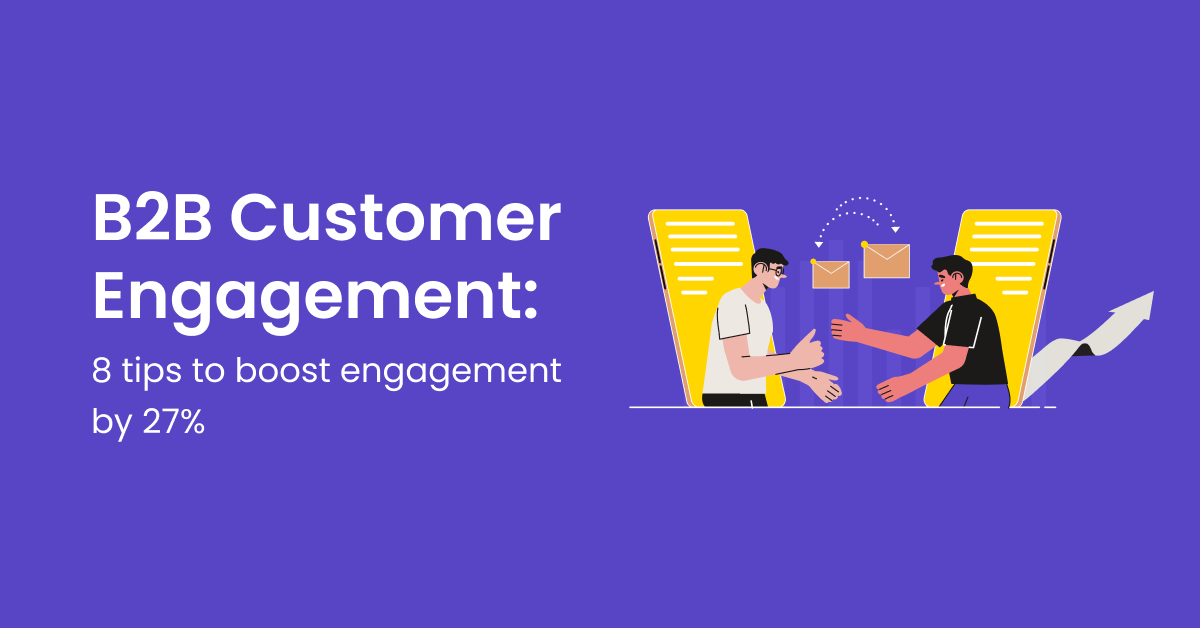 B2B Customer Engagement:

8 tips to boost engagement by 27%